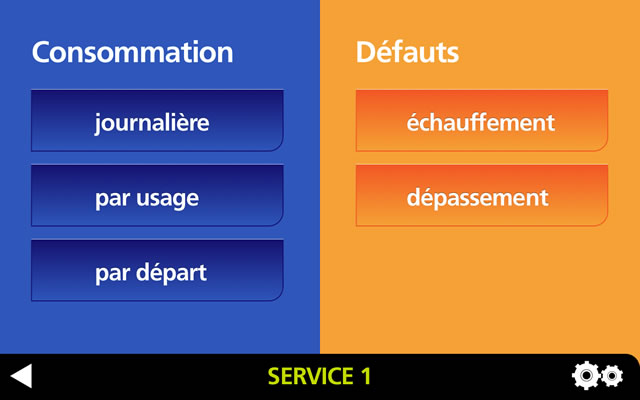 Consommation

journalière

par usage

par départ

Défauts

échauffement

dépassement

SERVICE 1